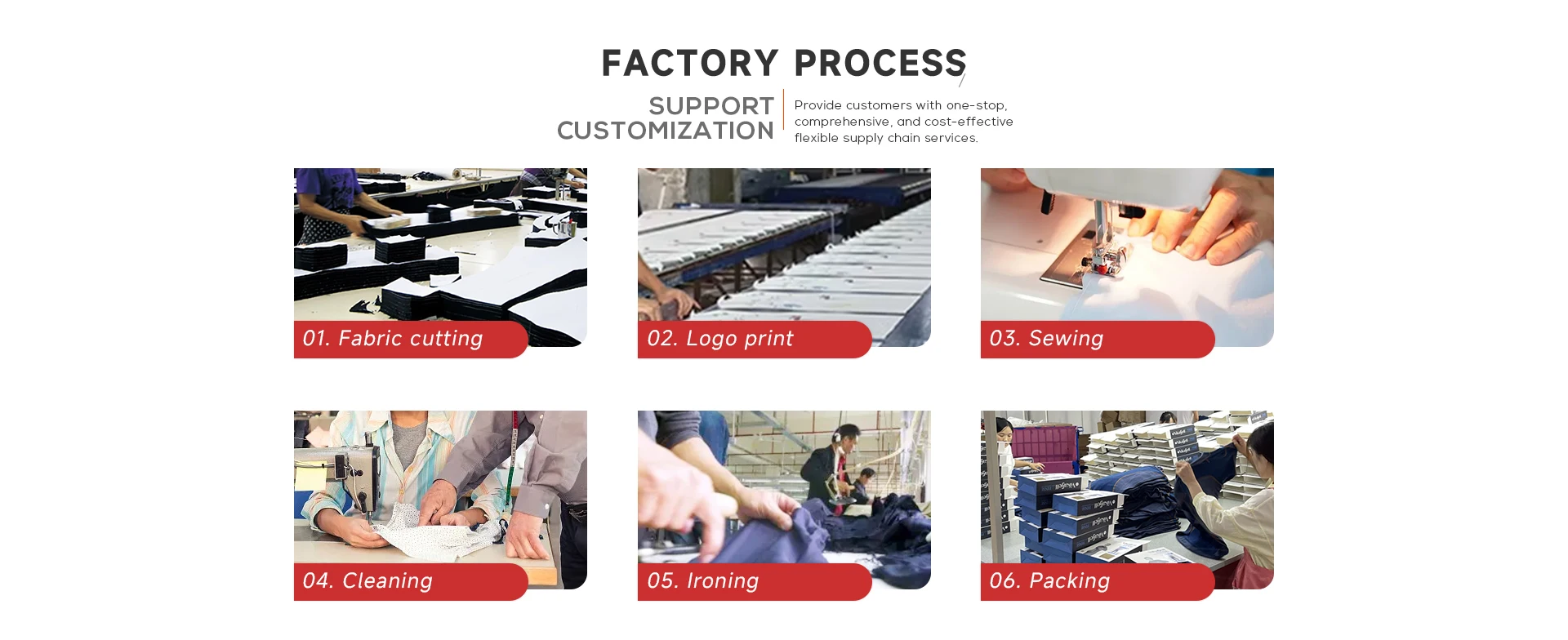 FACTORY PROCESS

SUPPORT CUSTOMIZATION

Provide customers with one-stop, comprehensive, and cost-effective flexible supply chain services.

01. Fabric cutting

02. Logo print

03. Sewing

04. Cleaning

05. Ironing

06. Packing